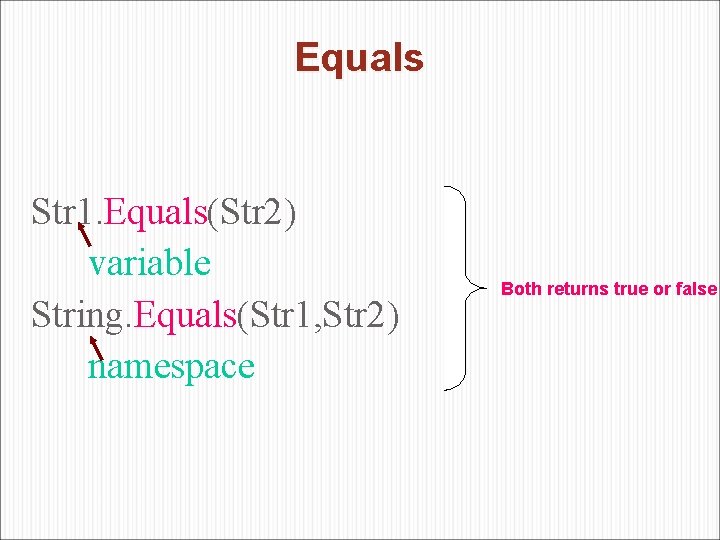 Equals

Str1.Equals(Str2)

variable

String.Equals(Str1,Str2)

namespace

Both returns true or false